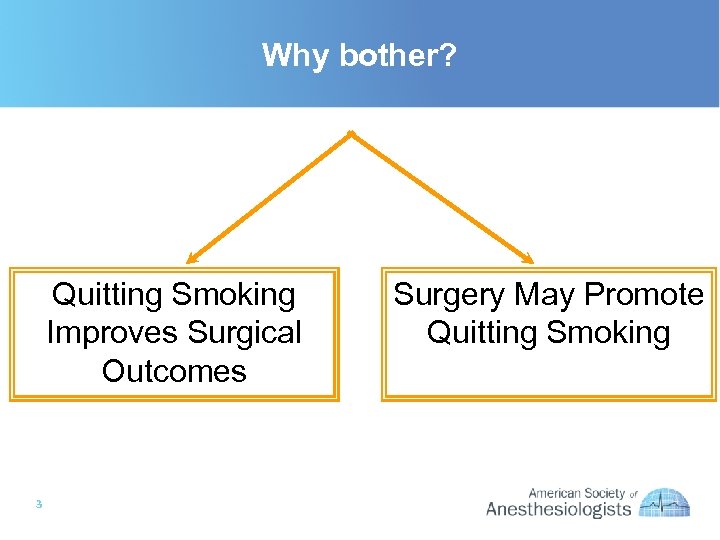 Why bother?

Quitting Smoking Improves Surgical Outcomes

Surgery May Promote Quitting Smoking

3

American Society of Anesthesiologists